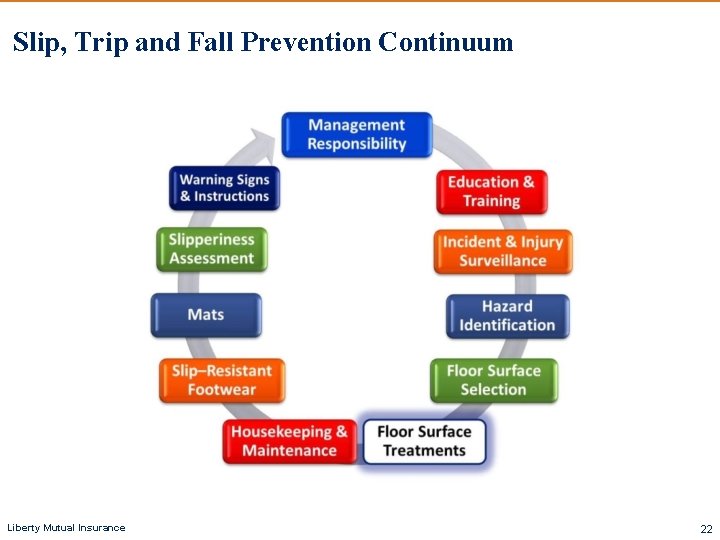 Slip, Trip and Fall Prevention Continuum

Management Responsibility

Education & Training

Incident & Injury Surveillance

Hazard Identification

Floor Surface Selection

Floor Surface Treatments

Housekeeping & Maintenance

Slip–Resistant Footwear

Mats

Slipperiness Assessment

Warning Signs & Instructions

Liberty Mutual Insurance

22